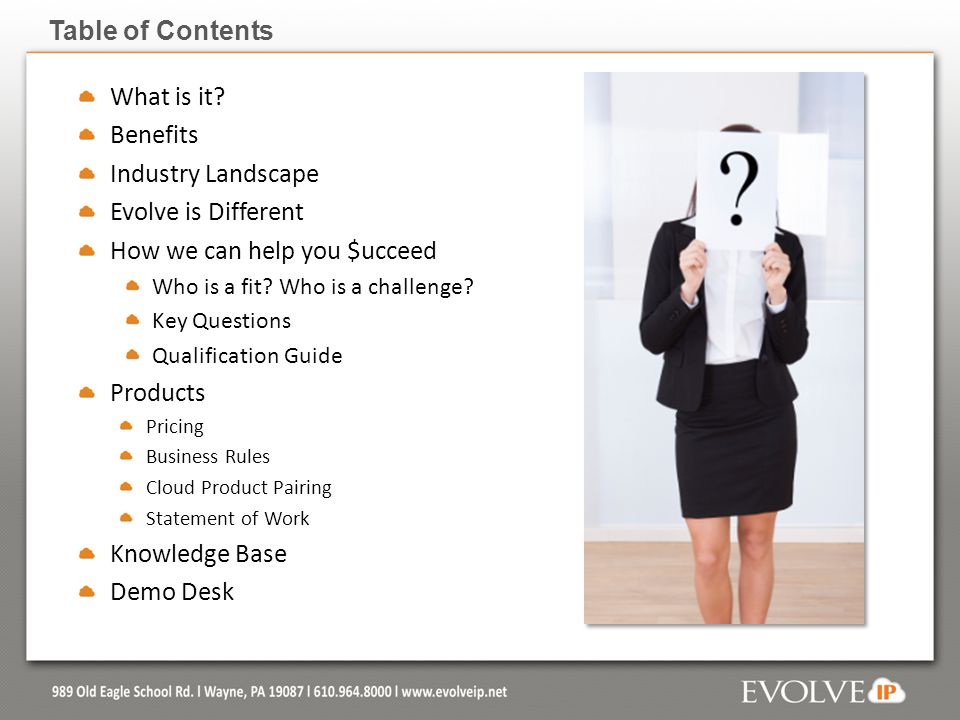 Table of Contents

What is it?
Benefits
Industry Landscape
Evolve is Different
How we can help you $ucceed
Who is a fit? Who is a challenge?
Key Questions
Qualification Guide
Products
Pricing
Business Rules
Cloud Product Pairing
Statement of Work
Knowledge Base
Demo Desk

?

989 Old Eagle School Rd. l Wayne, PA 19087 l 610.964.8000 l www.evolveip.net

EVOLVE IP